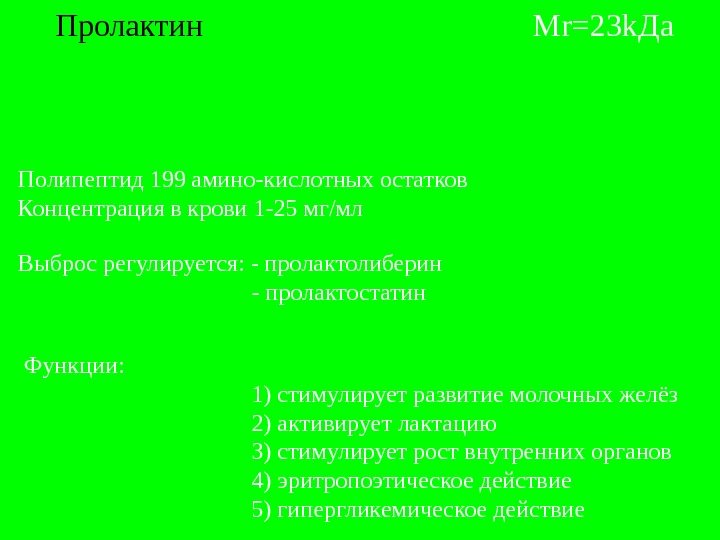 Пролактин Mr=23kДа

Полипептид 199 амино-кислотных остатков
Концентрация в крови 1-25 мг/мл

Выброс регулируется: - пролактолиберин
- пролактостатин

Функции:
1) стимулирует развитие молочных желёз
2) активирует лактацию
3) стимулирует рост внутренних органов
4) эритропоэтическое действие
5) гипергликемическое действие